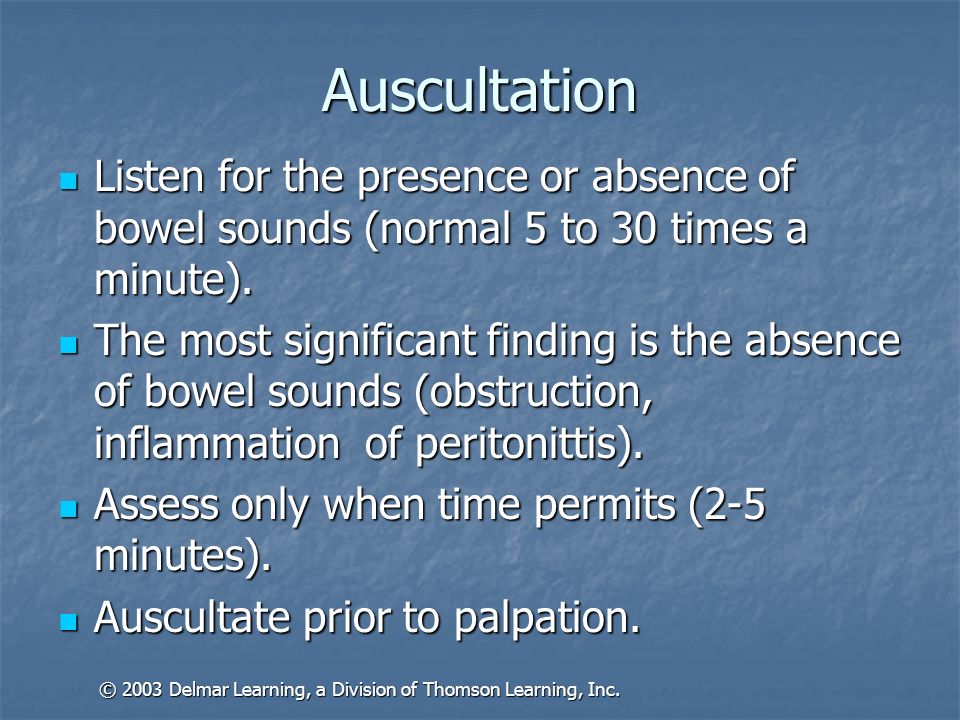 Auscultation

- Listen for the presence or absence of bowel sounds (normal 5 to 30 times a minute).
- The most significant finding is the absence of bowel sounds (obstruction, inflammation of peritonittis).
- Assess only when time permits (2-5 minutes).
- Auscultate prior to palpation.

© 2003 Delmar Learning, a Division of Thomson Learning, Inc.